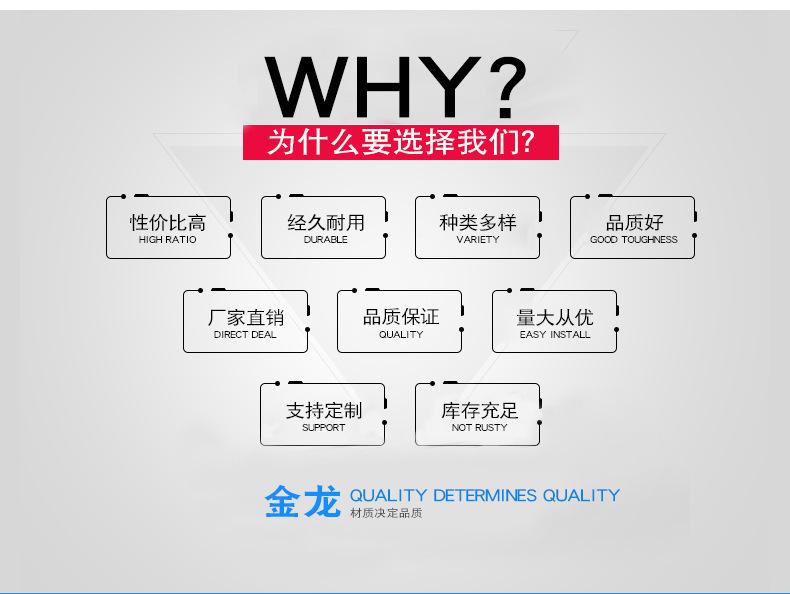 WHY?
为什么要选择我们?

性价比高
HIGH RATIO

经久耐用
DURABLE

种类多样
VARIETY

品质好
GOOD TOUGHNESS

厂家直销
DIRECT DEAL

品质保证
QUALITY

量大从优
EASY INSTALL

支持定制
SUPPORT

库存充足
NOT RUSTY

金龙 QUALITY DETERMINES QUALITY
材质决定品质